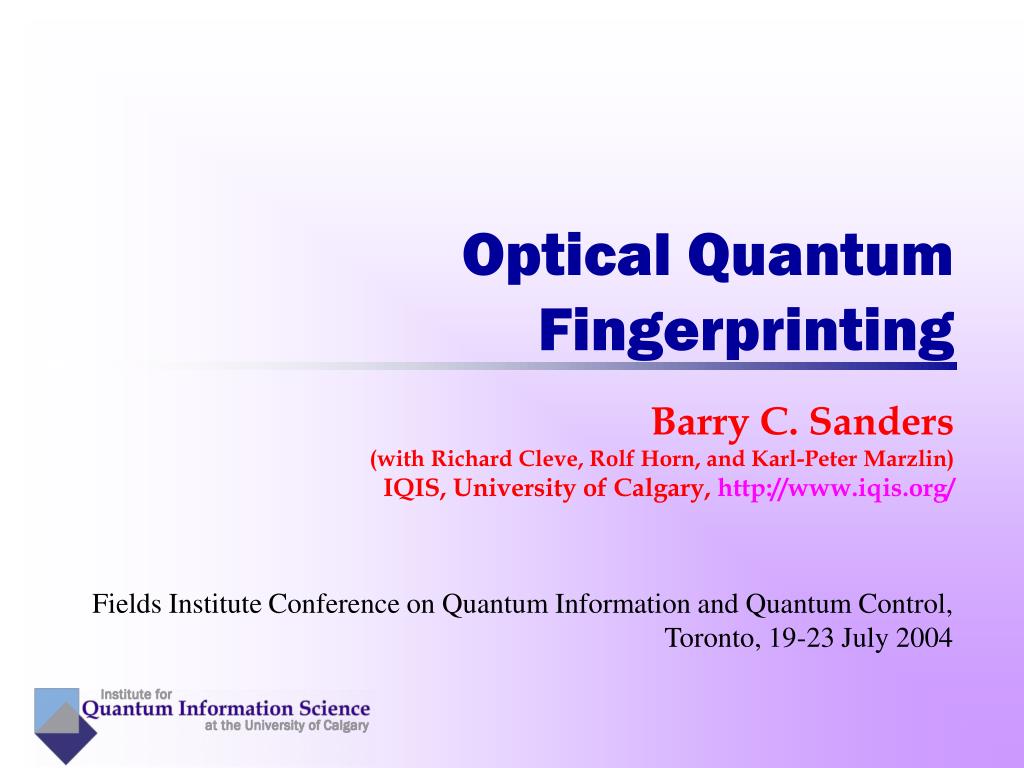 Optical Quantum Fingerprinting

Barry C. Sanders
(with Richard Cleve, Rolf Horn, and Karl-Peter Marzlin)
IQIS, University of Calgary, http://www.iqis.org/

Fields Institute Conference on Quantum Information and Quantum Control, Toronto, 19-23 July 2004

Institute for
Quantum Information Science
at the University of Calgary